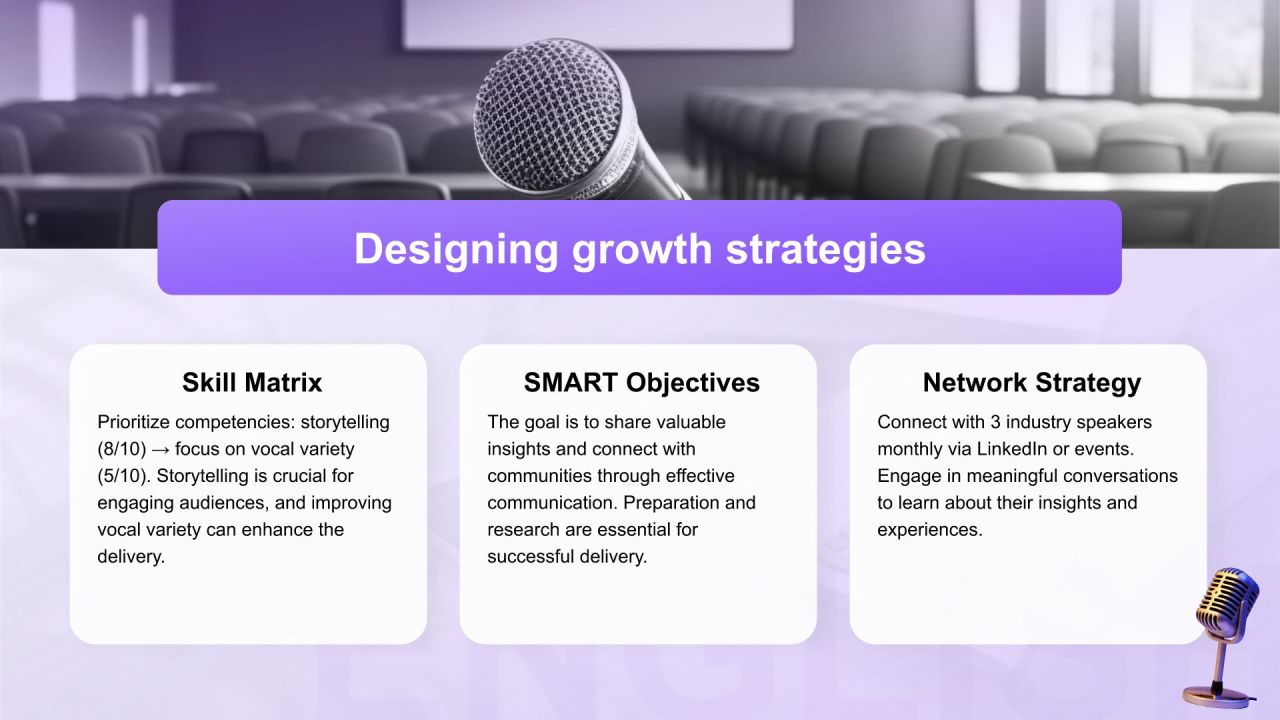 Designing growth strategies

Skill Matrix

Prioritize competencies: storytelling (8/10) → focus on vocal variety (5/10). Storytelling is crucial for engaging audiences, and improving vocal variety can enhance the delivery.

SMART Objectives

The goal is to share valuable insights and connect with communities through effective communication. Preparation and research are essential for successful delivery.

Network Strategy

Connect with 3 industry speakers monthly via LinkedIn or events. Engage in meaningful conversations to learn about their insights and experiences.